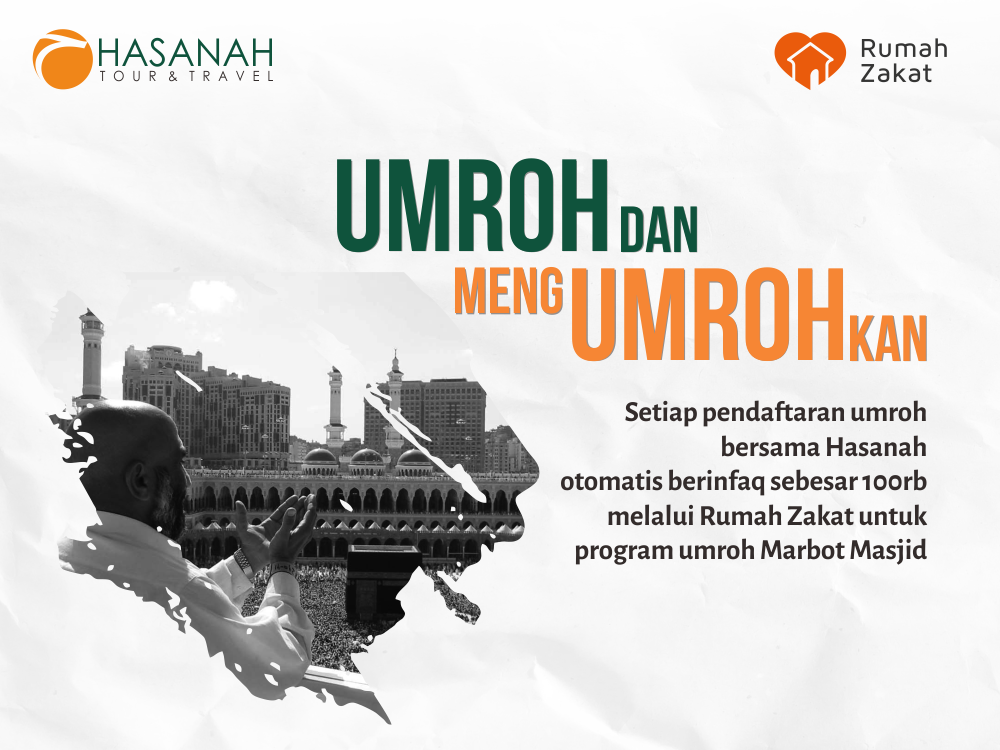 HASANAH
TOUR & TRAVEL

Rumah
Zakat

UMROH DAN
MENG UMROH KAN

Setiap pendaftaran umroh bersama Hasanah otomatis berinfaq sebesar 100rb melalui Rumah Zakat untuk program umroh Marbot Masjid